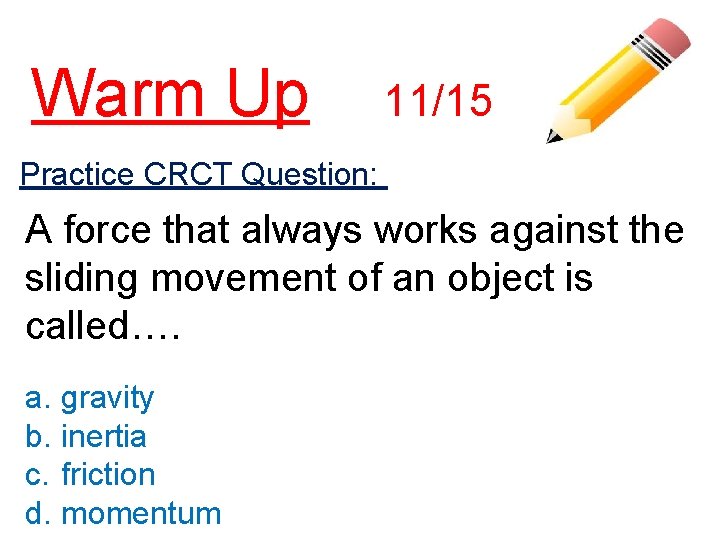 Warm Up 11/15

Practice CRCT Question:

A force that always works against the sliding movement of an object is called….

a. gravity
b. inertia
c. friction
d. momentum